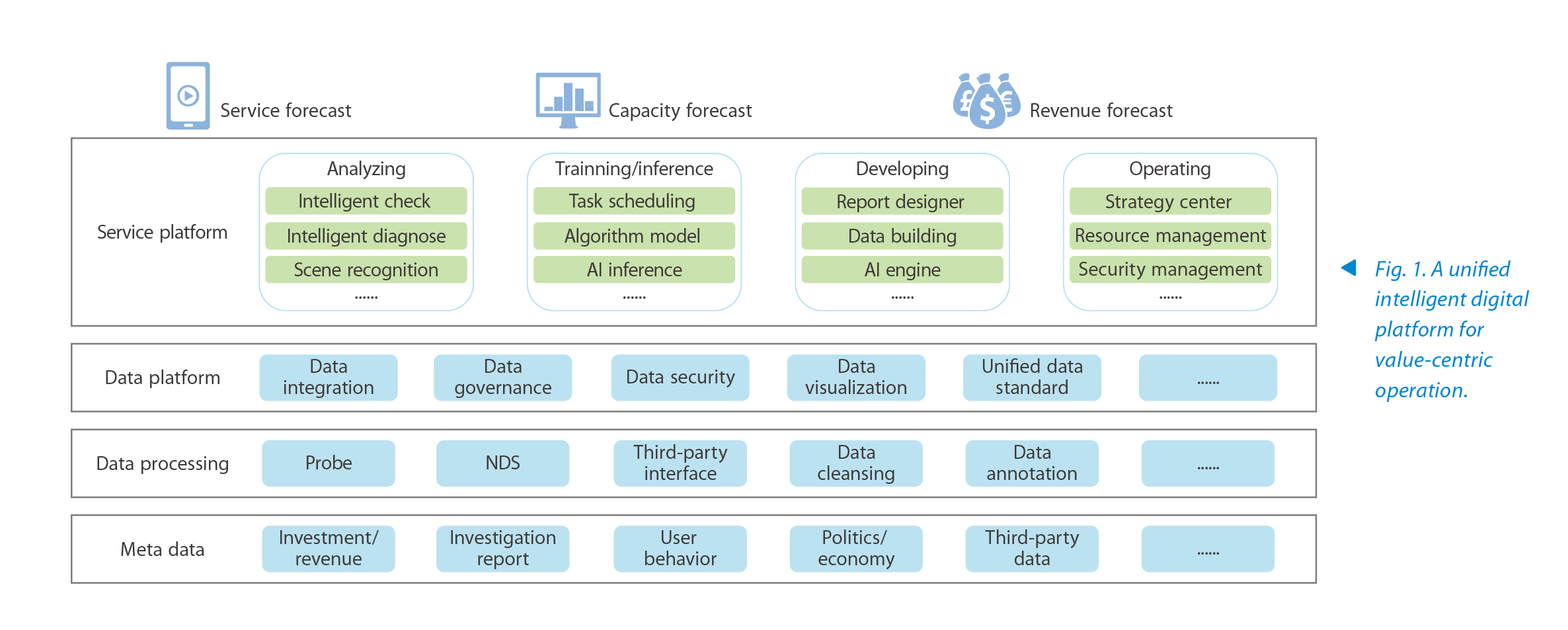 Service forecast

Capacity forecast

Revenue forecast

Service platform

Analyzing
Intelligent check
Intelligent diagnose
Scene recognition
......

Trainning/inference
Task scheduling
Algorithm model
AI inference
......

Developing
Report designer
Data building
AI engine
......

Operating
Strategy center
Resource management
Security management
......

Data platform
Data integration
Data governance
Data security
Data visualization
Unified data standard
......

Data processing
Probe
NDS
Third-party interface
Data cleansing
Data annotation
......

Meta data
Investment/ revenue
Investigation report
User behavior
Politics/ economy
Third-party data
......

Fig. 1. A unified intelligent digital platform for value-centric operation.